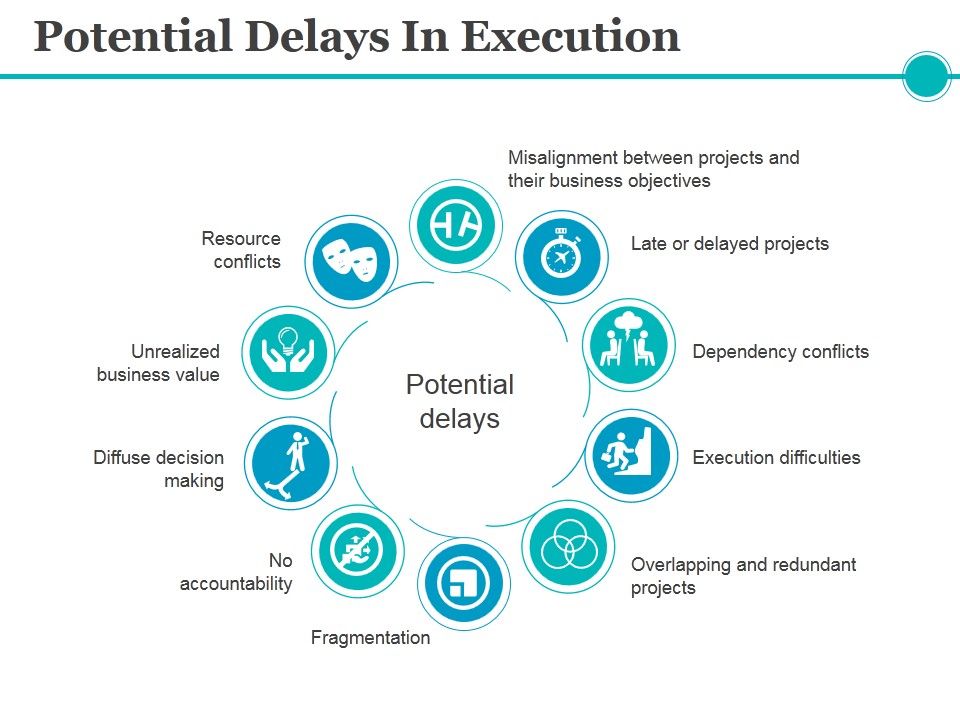 Potential Delays In Execution

Potential delays

Misalignment between projects and their business objectives

Late or delayed projects

Dependency conflicts

Execution difficulties

Overlapping and redundant projects

Fragmentation

No accountability

Diffuse decision making

Unrealized business value

Resource conflicts